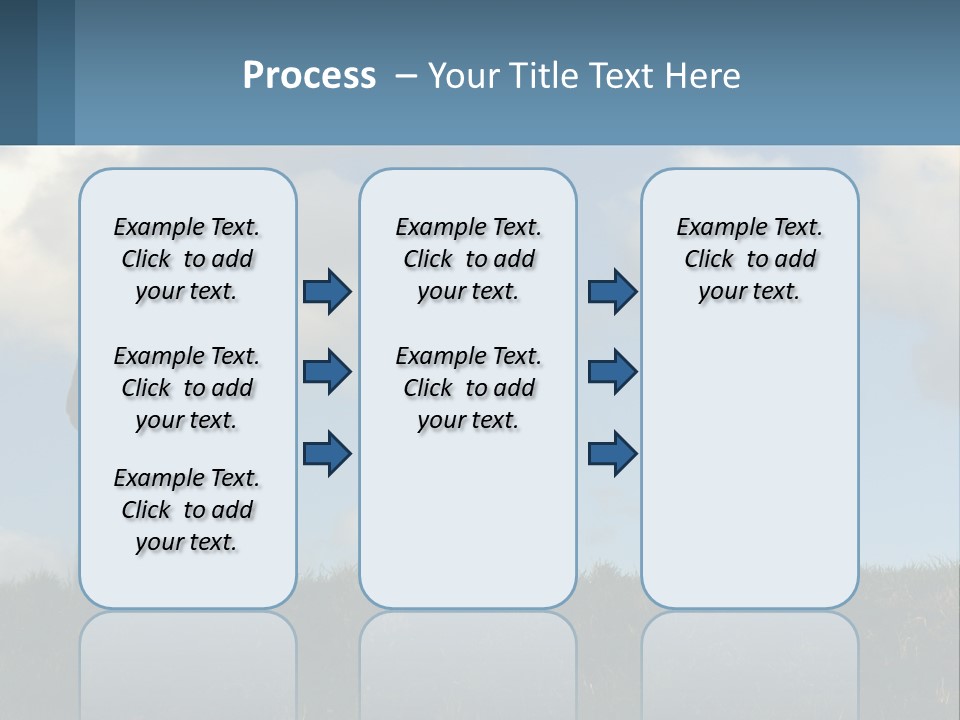 Process – Your Title Text Here

Example Text. Click to add your text.

Example Text. Click to add your text.

Example Text. Click to add your text.

Example Text. Click to add your text.

Example Text. Click to add your text.

Example Text. Click to add your text.